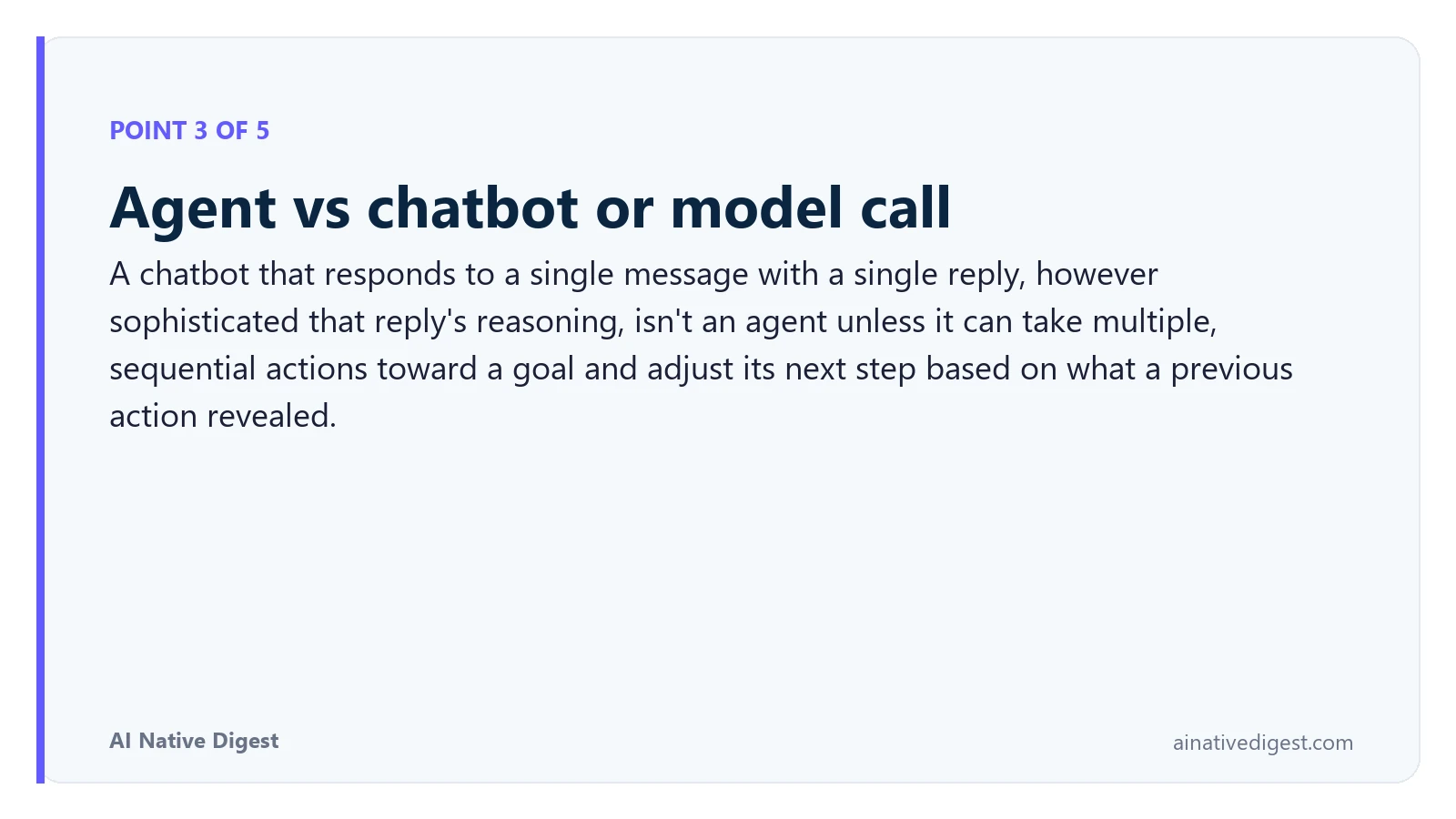 POINT 3 OF 5

Agent vs chatbot or model call

A chatbot that responds to a single message with a single reply, however sophisticated that reply's reasoning, isn't an agent unless it can take multiple, sequential actions toward a goal and adjust its next step based on what a previous action revealed.

AI Native Digest

ainativedigest.com